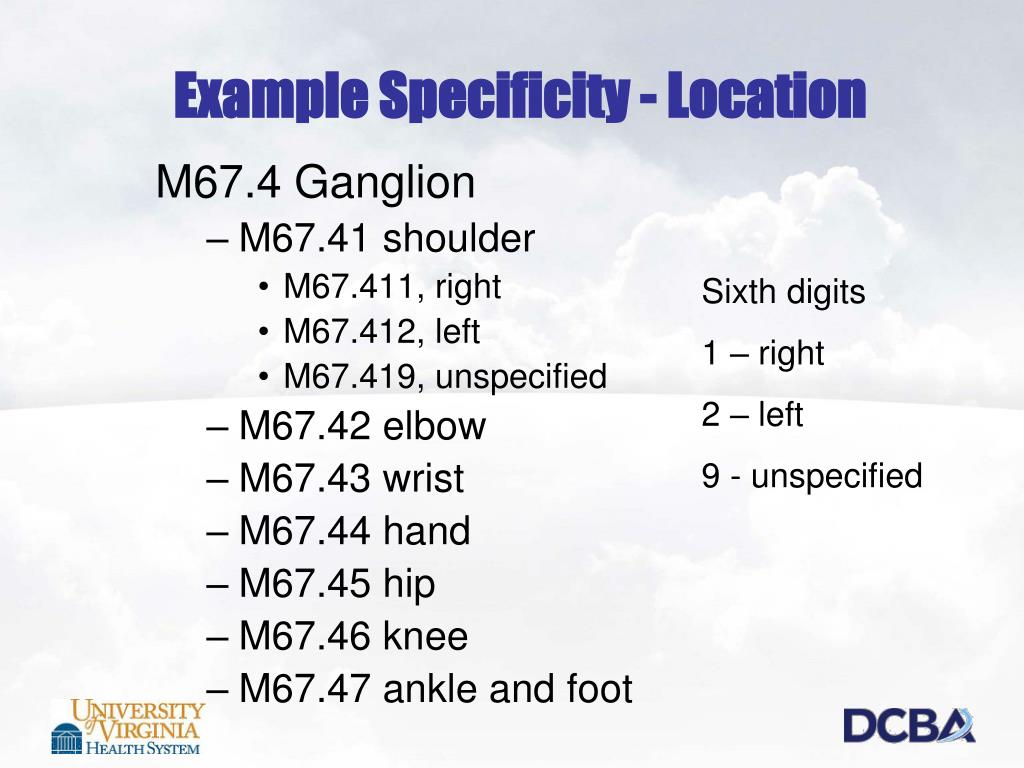 Example Specificity - Location

M67.4 Ganglion

– M67.41 shoulder
• M67.411, right
• M67.412, left
• M67.419, unspecified
– M67.42 elbow
– M67.43 wrist
– M67.44 hand
– M67.45 hip
– M67.46 knee
– M67.47 ankle and foot

Sixth digits

1 – right

2 – left

9 - unspecified

UNIVERSITY of VIRGINIA HEALTH SYSTEM

DCBA